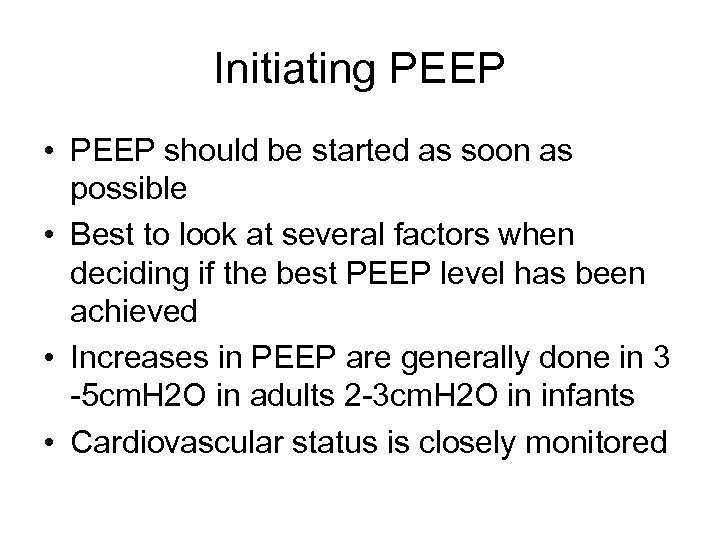 Initiating PEEP

• PEEP should be started as soon as possible

• Best to look at several factors when deciding if the best PEEP level has been achieved

• Increases in PEEP are generally done in 3 -5cmH2O in adults 2-3cmH2O in infants

• Cardiovascular status is closely monitored